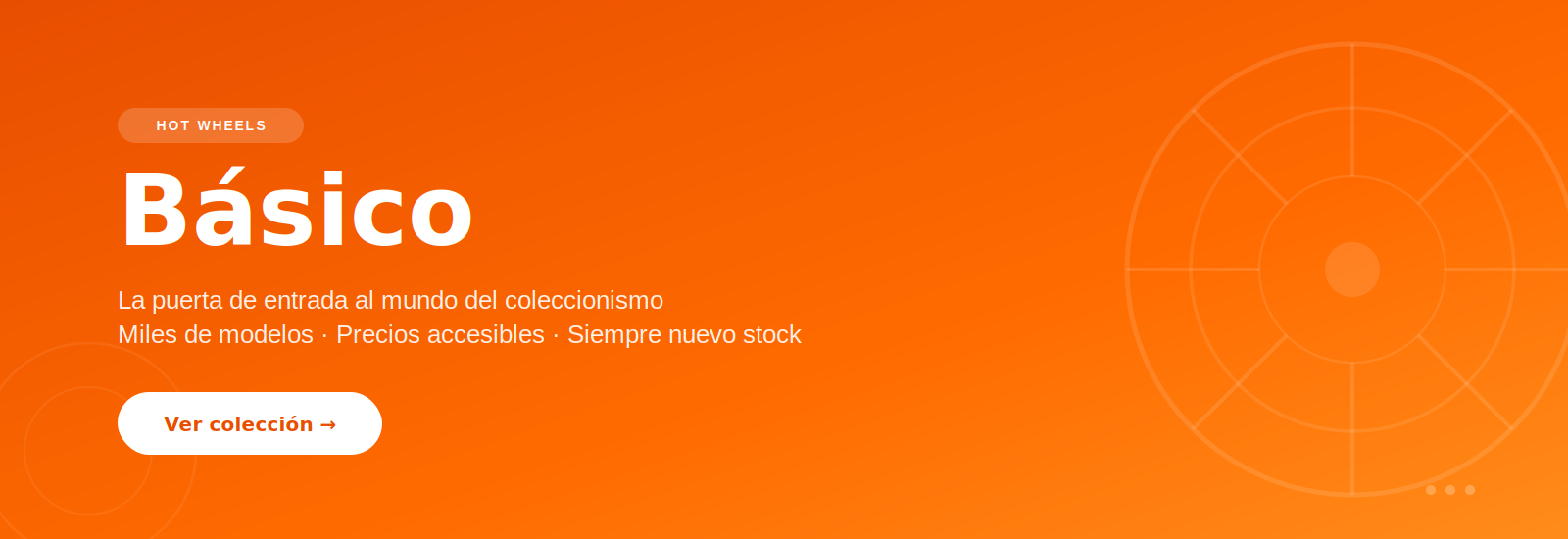 HOT WHEELS

Básico

La puerta de entrada al mundo del coleccionismo
Miles de modelos · Precios accesibles · Siempre nuevo stock

Ver colección →